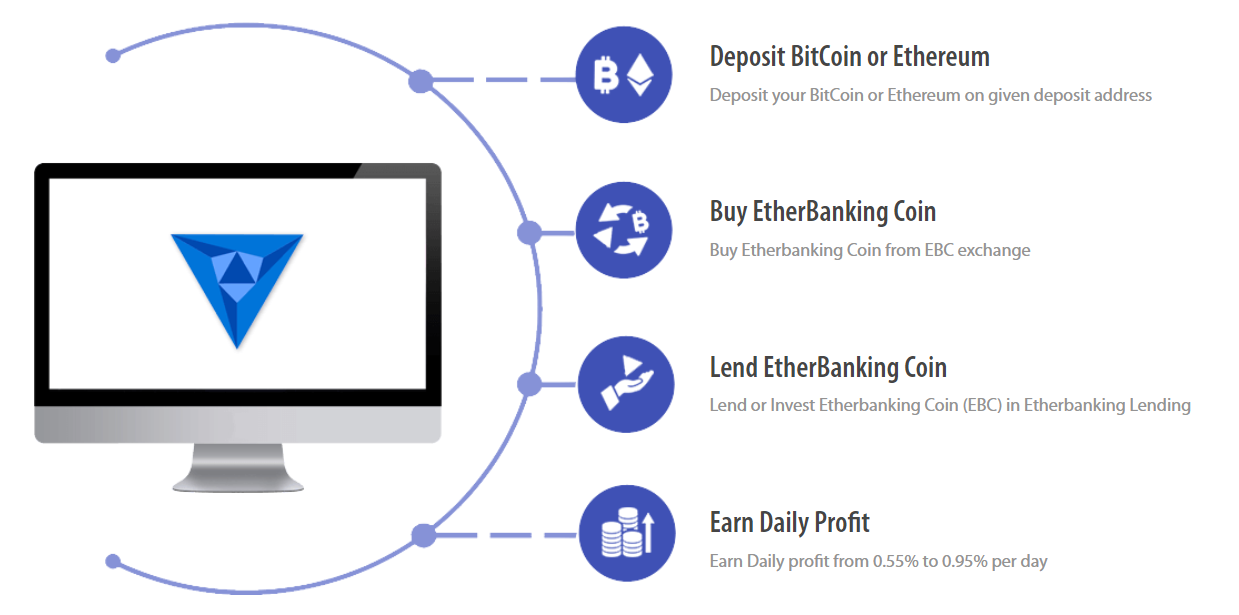 Deposit BitCoin or Ethereum

Deposit your BitCoin or Ethereum on given deposit address

Buy EtherBanking Coin

Buy Etherbanking Coin from EBC exchange

Lend EtherBanking Coin

Lend or Invest Etherbanking Coin (EBC) in Etherbanking Lending

Earn Daily Profit

Earn Daily profit from 0.55% to 0.95% per day